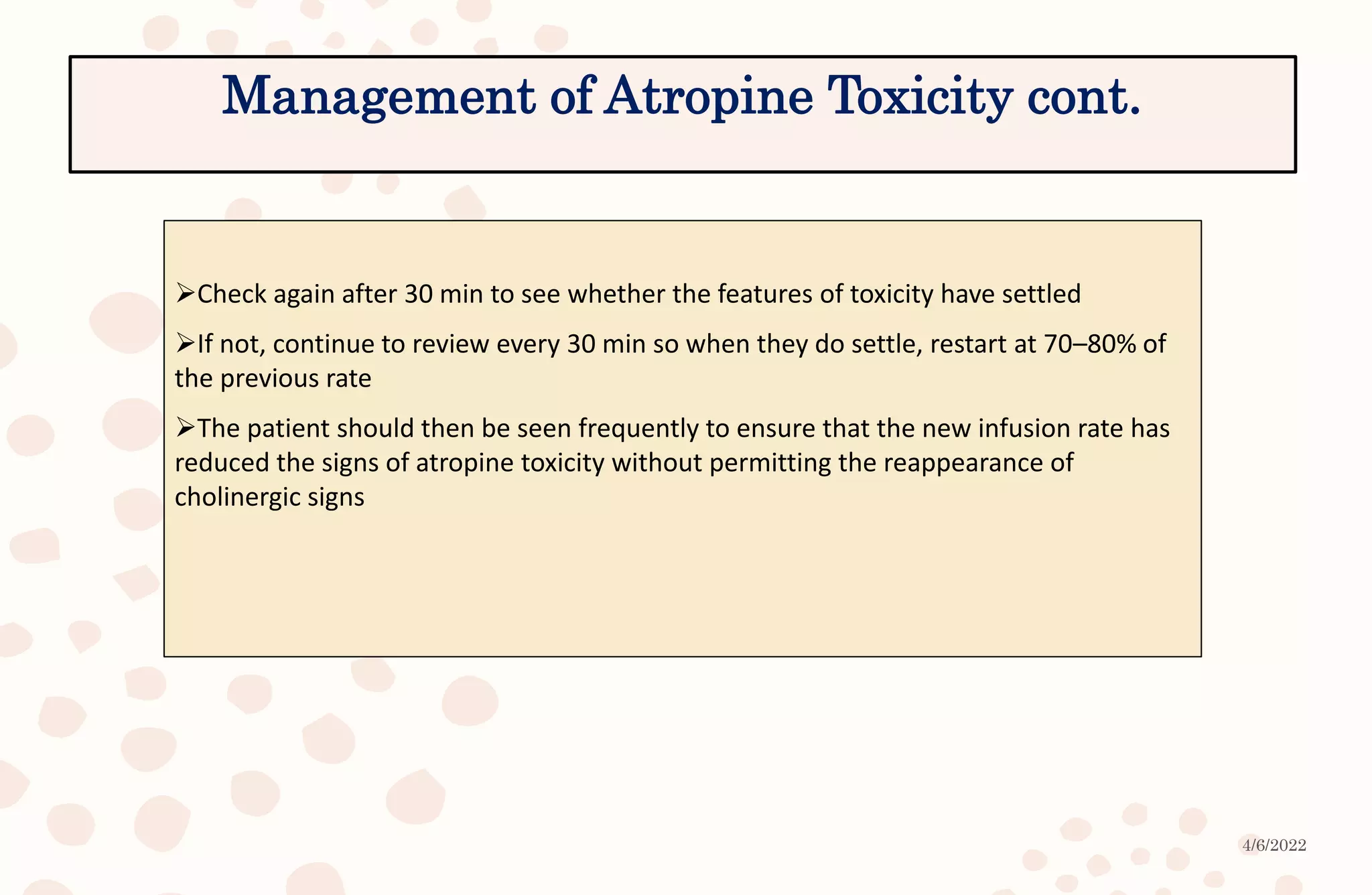 Management of Atropine Toxicity cont.

➢Check again after 30 min to see whether the features of toxicity have settled

➢If not, continue to review every 30 min so when they do settle, restart at 70–80% of the previous rate

➢The patient should then be seen frequently to ensure that the new infusion rate has reduced the signs of atropine toxicity without permitting the reappearance of cholinergic signs

4/6/2022